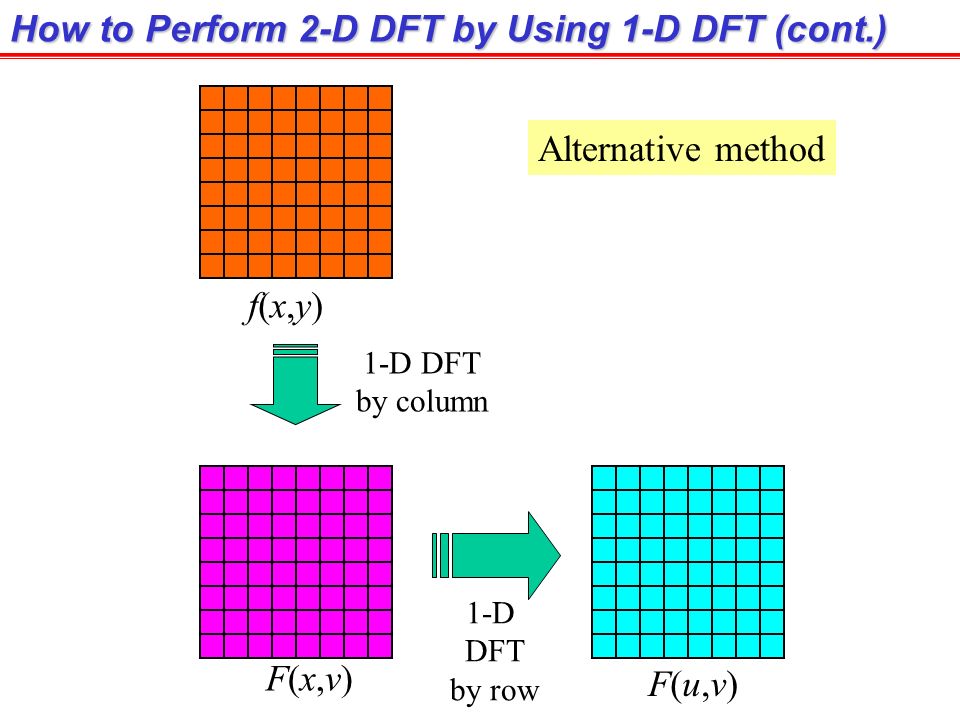 How to Perform 2-D DFT by Using 1-D DFT (cont.)

Alternative method

$f(x,y)$

1-D DFT by column

$F(x,v)$

1-D DFT by row

$F(u,v)$